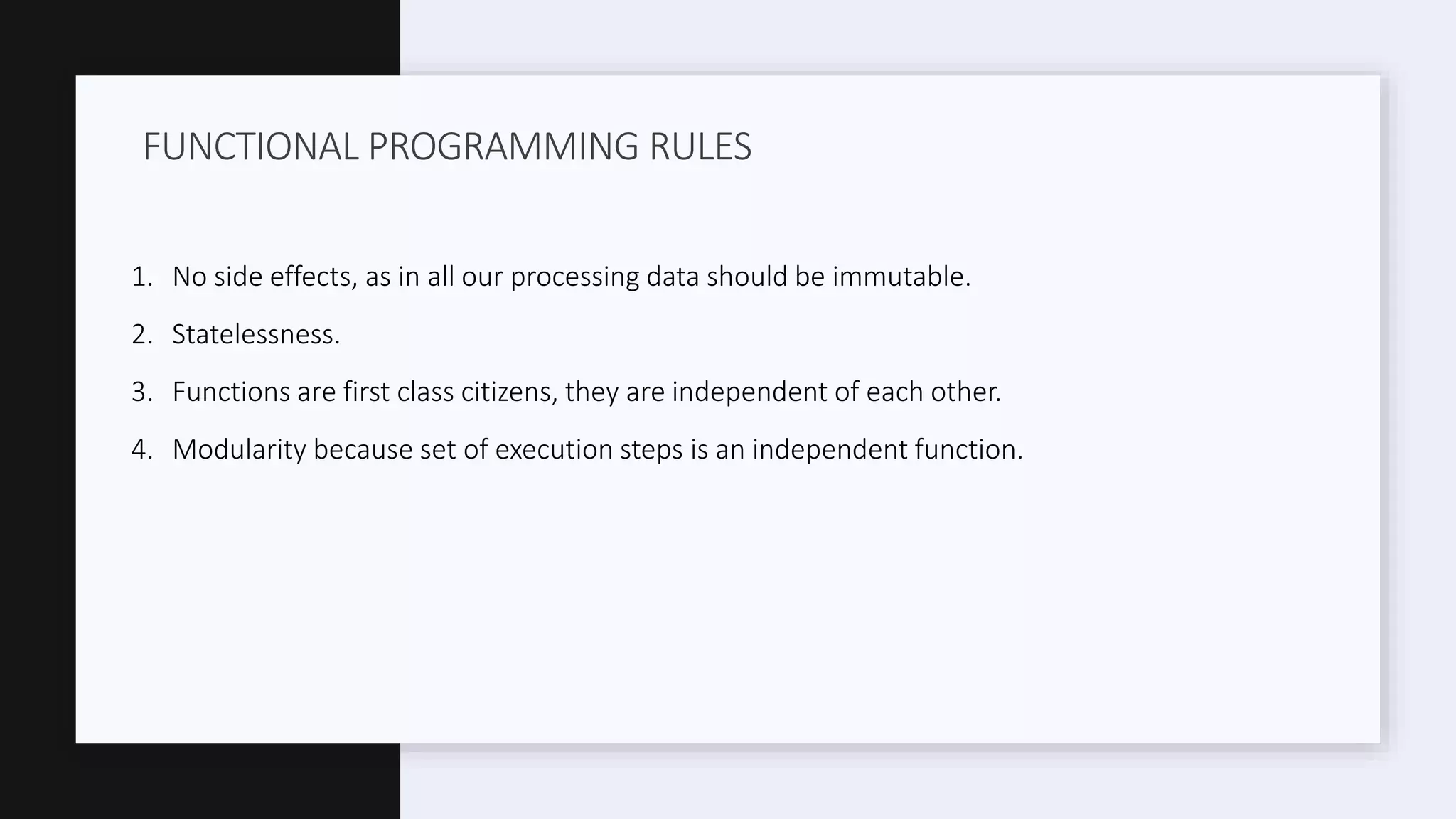 FUNCTIONAL PROGRAMMING RULES

1. No side effects, as in all our processing data should be immutable.
2. Statelessness.
3. Functions are first class citizens, they are independent of each other.
4. Modularity because set of execution steps is an independent function.